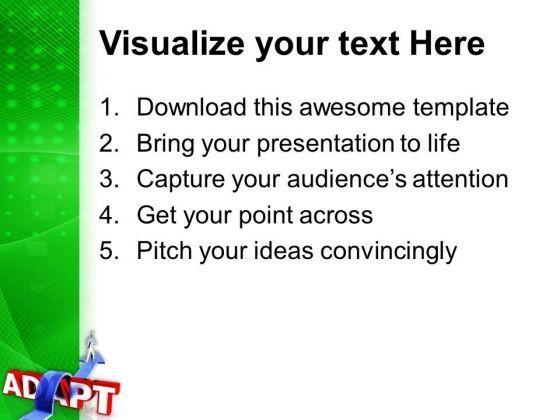 Visualize your text Here

1. Download this awesome template
2. Bring your presentation to life
3. Capture your audience's attention
4. Get your point across
5. Pitch your ideas convincingly

ADAPT